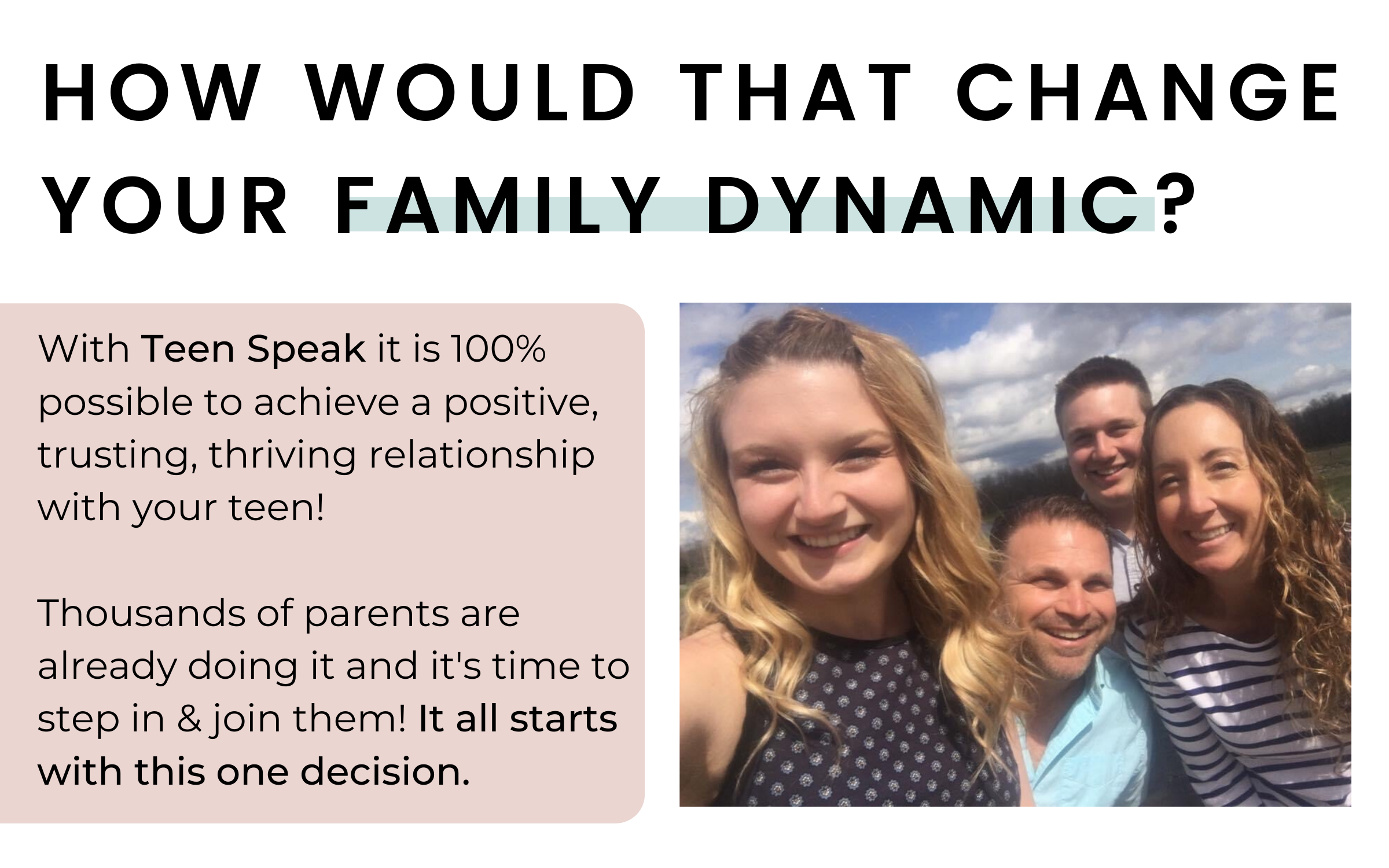 HOW WOULD THAT CHANGE YOUR FAMILY DYNAMIC?

With Teen Speak it is 100% possible to achieve a positive, trusting, thriving relationship with your teen!

Thousands of parents are already doing it and it's time to step in & join them! It all starts with this one decision.